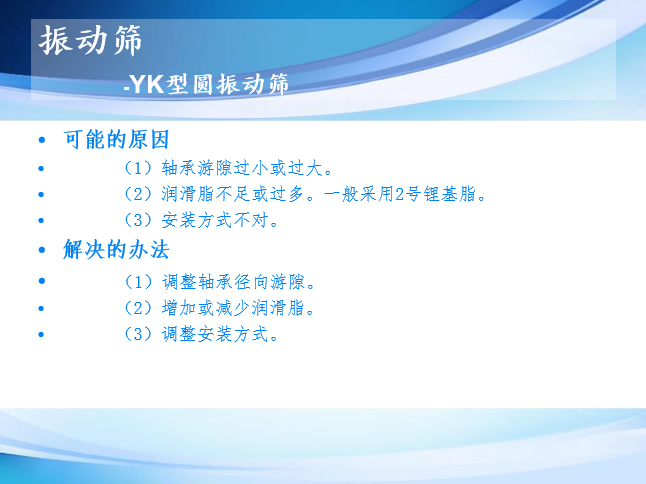 振动筛

-YK型圆振动筛

• 可能的原因
• （1）轴承游隙过小或过大。
• （2）润滑脂不足或过多。一般采用2号锂基脂。
• （3）安装方式不对。
• 解决的办法
• （1）调整轴承径向游隙。
• （2）增加或减少润滑脂。
• （3）调整安装方式。